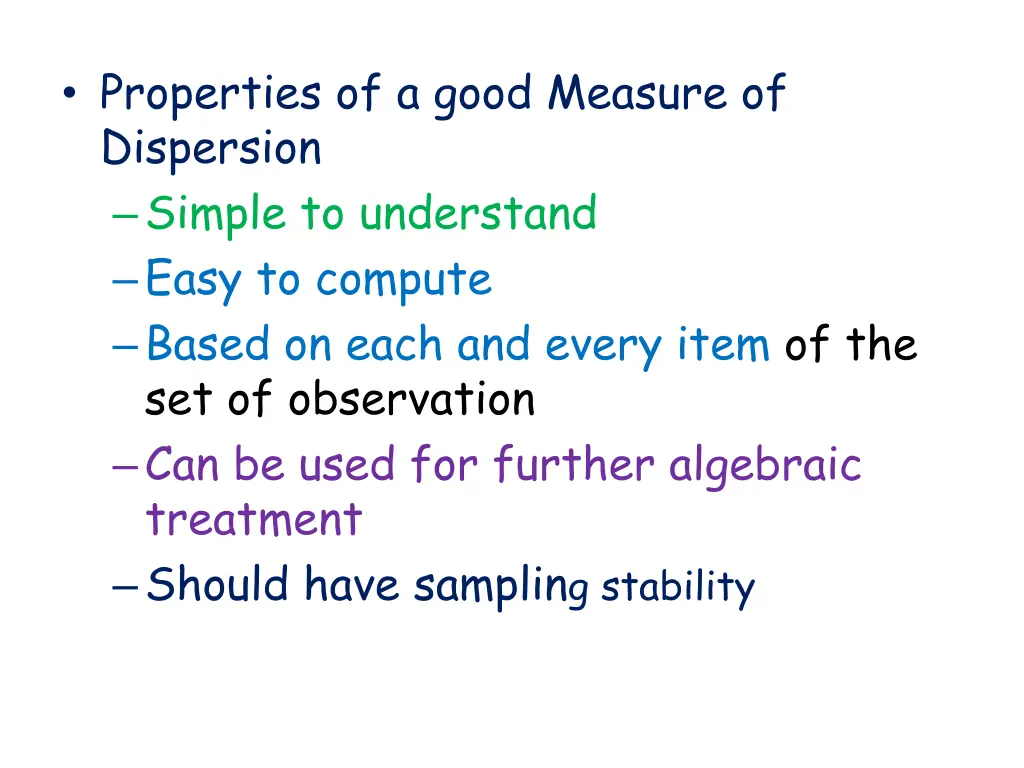 • Properties of a good Measure of Dispersion

– Simple to understand

– Easy to compute

– Based on each and every item of the set of observation

– Can be used for further algebraic treatment

– Should have sampling stability